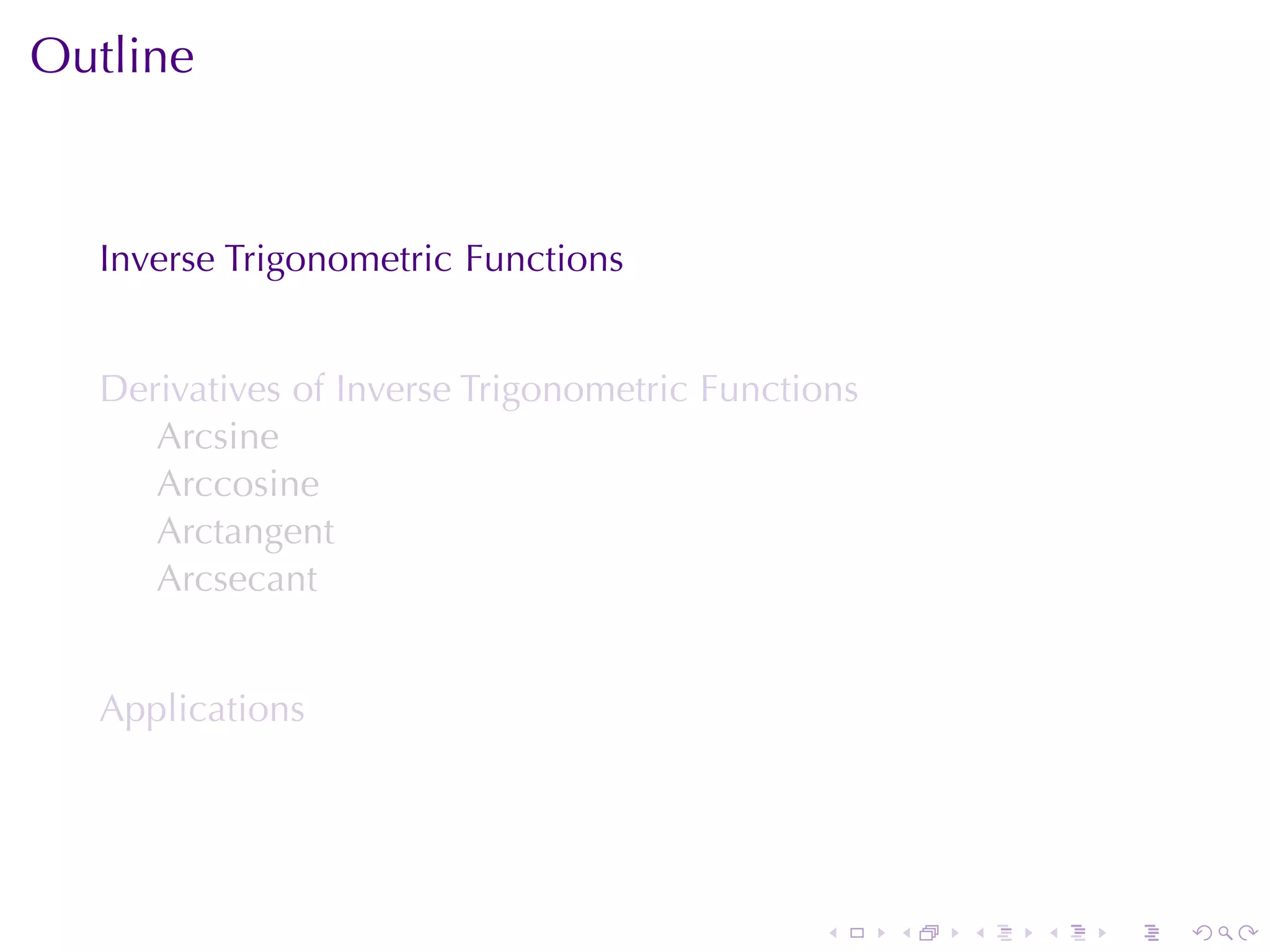 Outline

Inverse Trigonometric Functions

Derivatives of Inverse Trigonometric Functions
Arcsine
Arccosine
Arctangent
Arcsecant

Applications